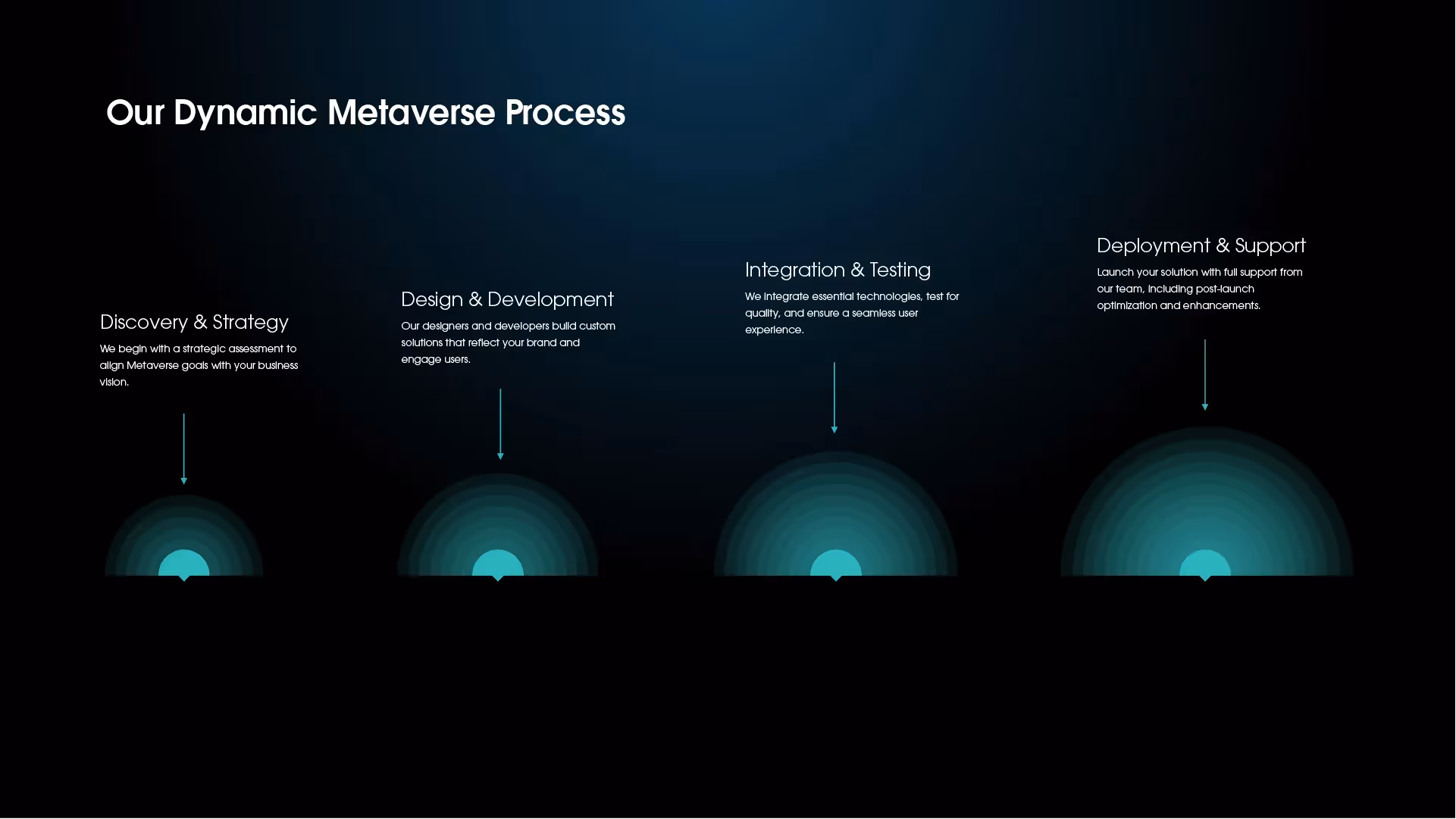 Our Dynamic Metaverse Process

Discovery & Strategy

We begin with a strategic assessment to align Metaverse goals with your business vision.

Design & Development

Our designers and developers build custom solutions that reflect your brand and engage users.

Integration & Testing

We integrate essential technologies, test for quality, and ensure a seamless user experience.

Deployment & Support

Launch your solution with full support from our team, including post-launch optimization and enhancements.